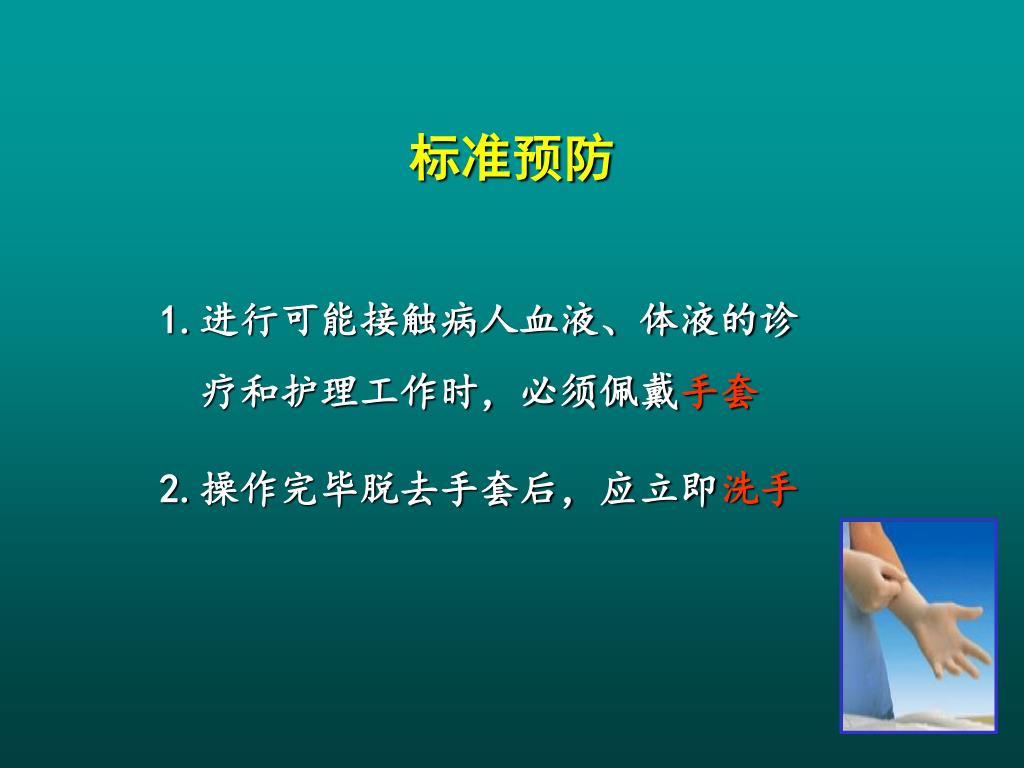 标准预防

1. 进行可能接触病人血液、体液的诊疗和护理工作时，必须佩戴手套

2. 操作完毕脱去手套后，应立即洗手